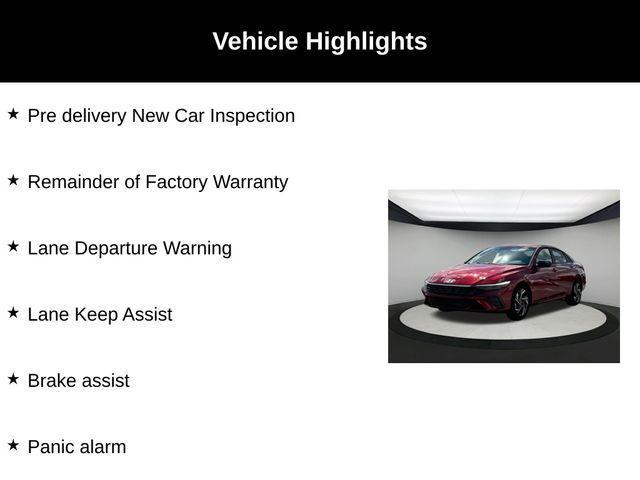 Vehicle Highlights

★ Pre delivery New Car Inspection

★ Remainder of Factory Warranty

★ Lane Departure Warning

★ Lane Keep Assist

★ Brake assist

★ Panic alarm